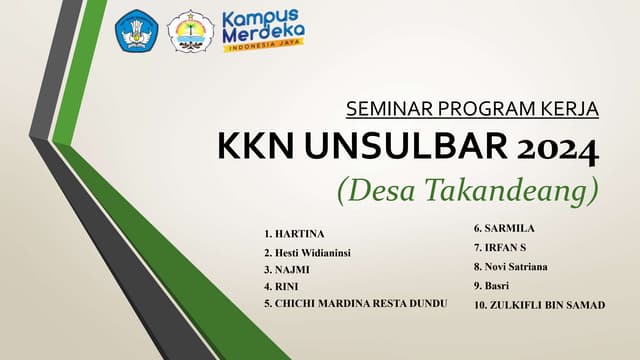 Kampus Merdeka
INDONESIA JAYA

SEMINAR PROGRAM KERJA

KKN UNSULBAR 2024

(Desa Takandeang)

1. HARTINA
2. Hesti Widianinsi
3. NAJMI
4. RINI
5. CHICHI MARDINA RESTA DUNDU

6. SARMILA
7. IRFAN S
8. Novi Satriana
9. Basri
10. ZULKIFLI BIN SAMAD